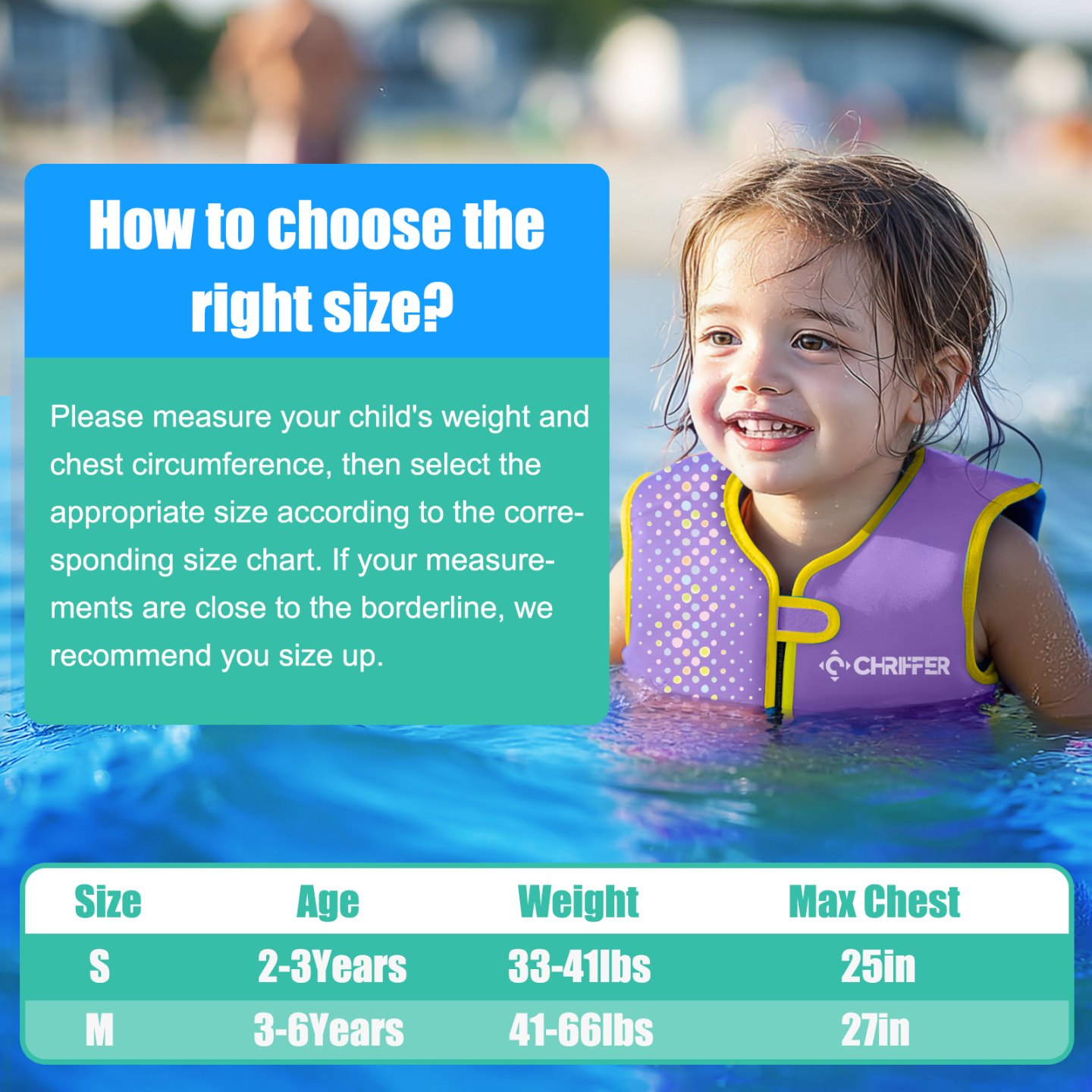 How to choose the right size?

Please measure your child's weight and chest circumference, then select the appropriate size according to the corresponding size chart. If your measurements are close to the borderline, we recommend you size up.

CHRIFFER

| Size | Age | Weight | Max Chest |
|---|---|---|---|
| S | 2-3Years | 33-41lbs | 25in |
| M | 3-6Years | 41-66lbs | 27in |